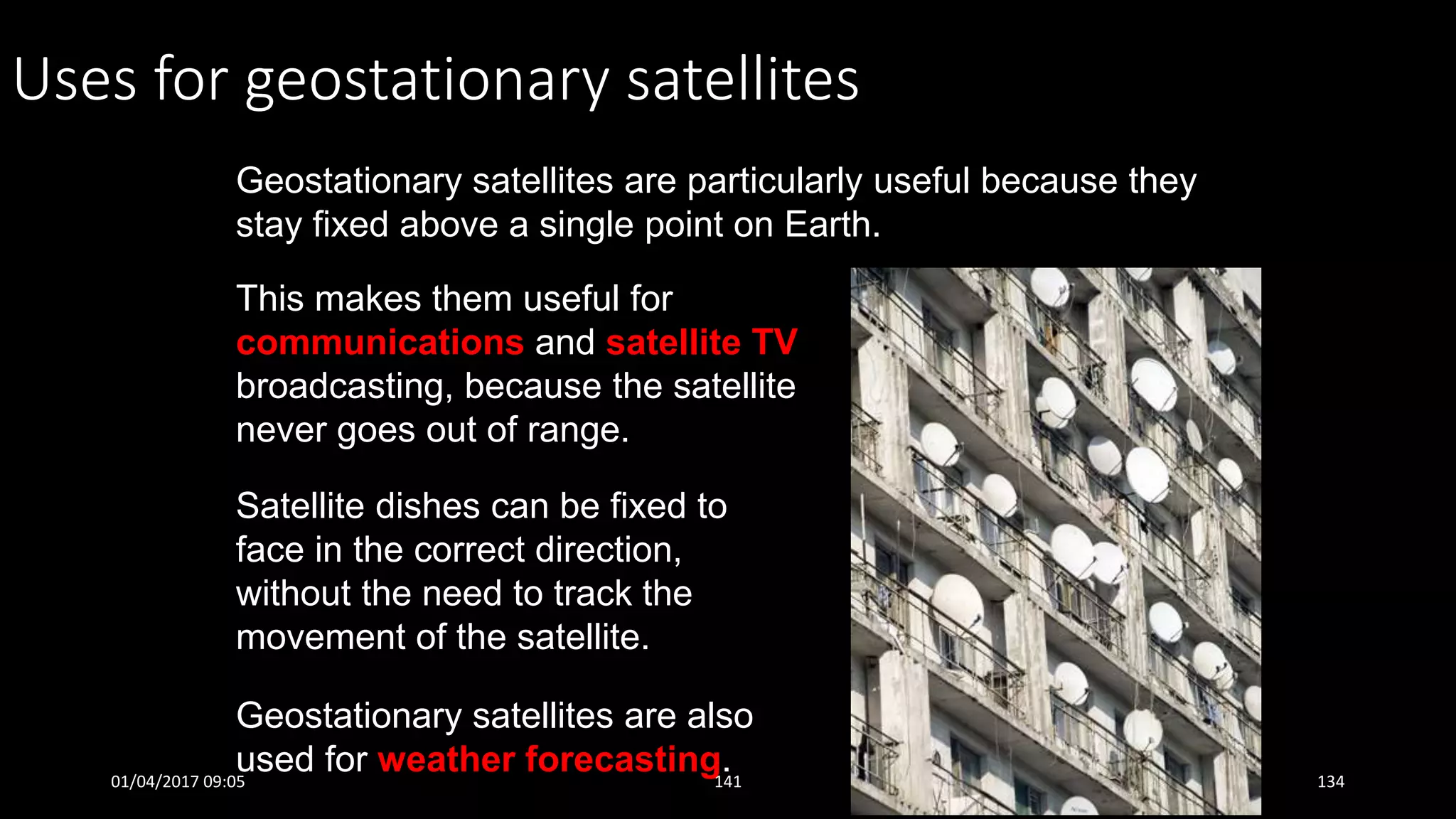 Uses for geostationary satellites

Geostationary satellites are particularly useful because they stay fixed above a single point on Earth.

This makes them useful for communications and satellite TV broadcasting, because the satellite never goes out of range.

Satellite dishes can be fixed to face in the correct direction, without the need to track the movement of the satellite.

Geostationary satellites are also used for weather forecasting.

01/04/2017 09:05

141

134